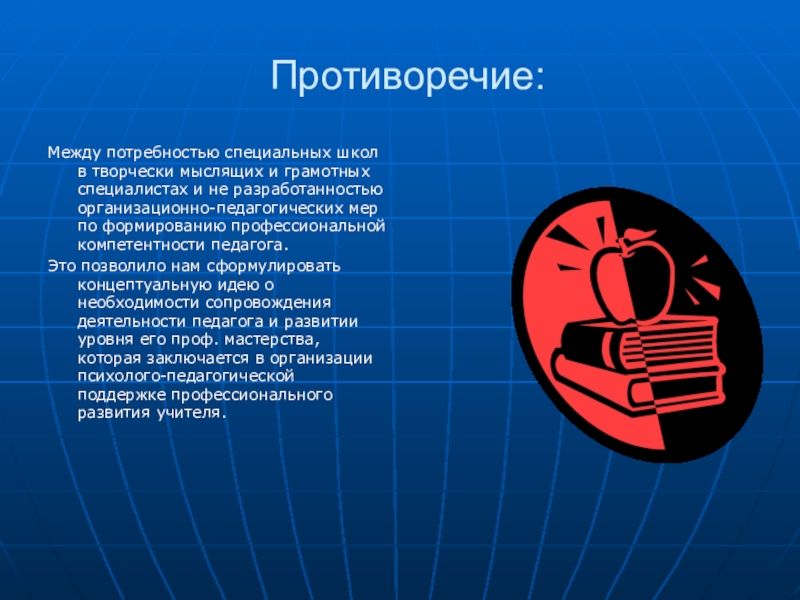 Противоречие:

Между потребностью специальных школ в творчески мыслящих и грамотных специалистах и не разработанностью организационно-педагогических мер по формированию профессиональной компетентности педагога.

Это позволило нам сформулировать концептуальную идею о необходимости сопровождения деятельности педагога и развитии уровня его проф. мастерства, которая заключается в организации психолого-педагогической поддержке профессионального развития учителя.